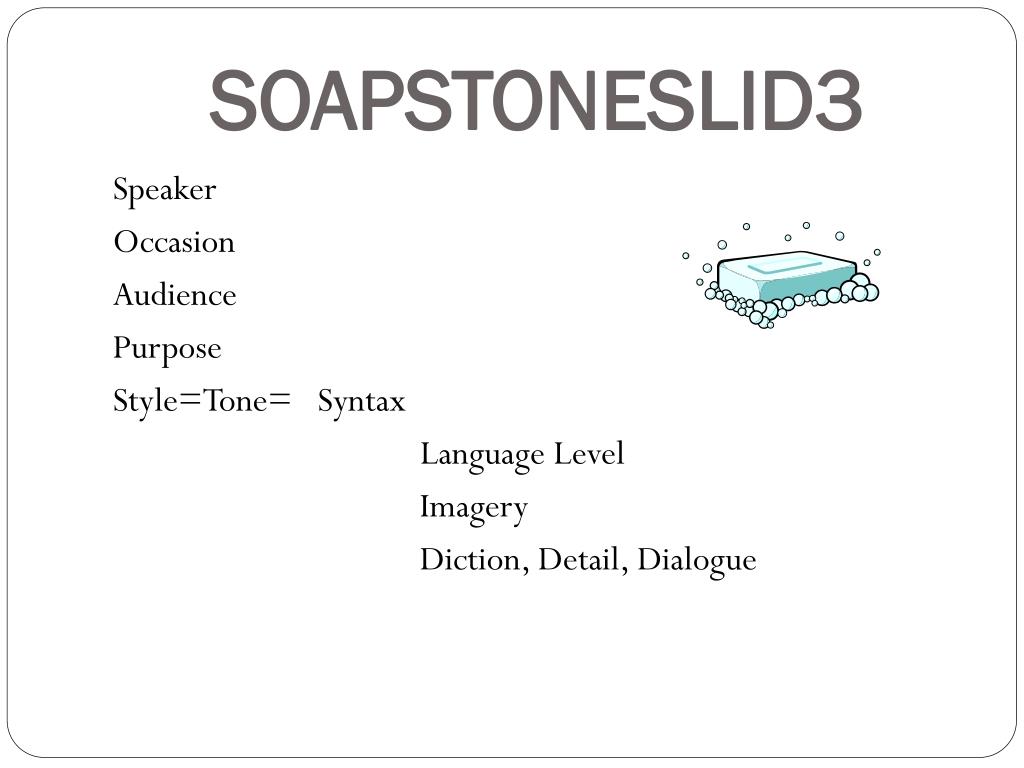 SOAPSTONESLID3

Speaker

Occasion

Audience

Purpose

Style=Tone= Syntax

Language Level

Imagery

Diction, Detail, Dialogue